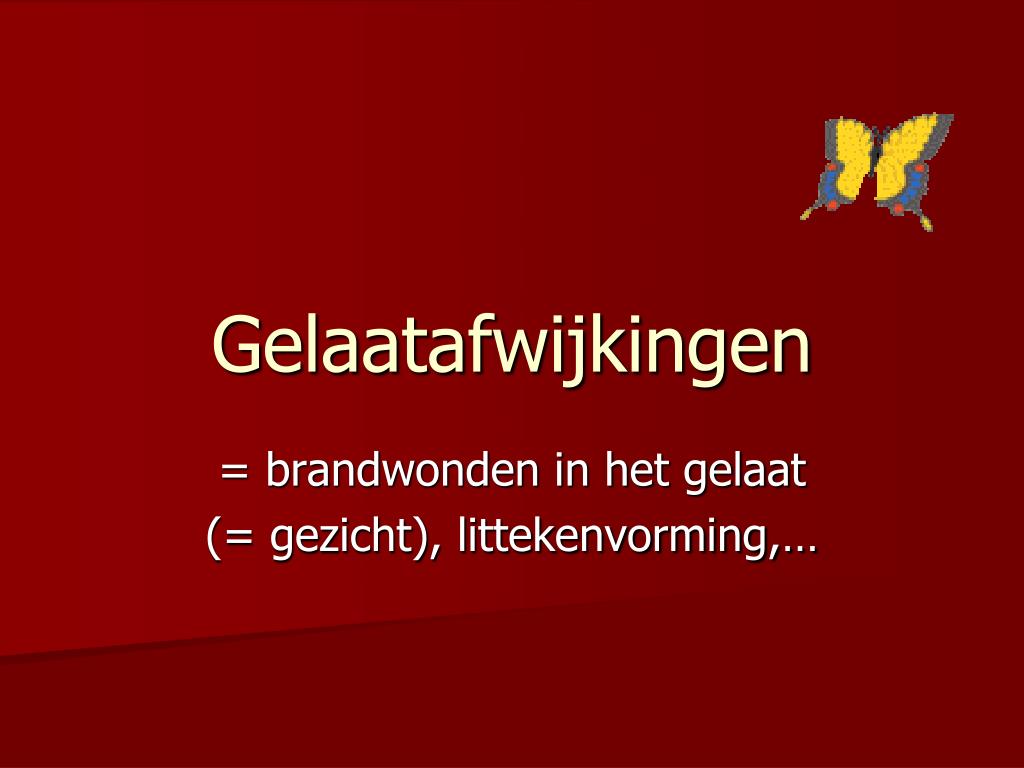 Gelaatafwijkingen

= brandwonden in het gelaat
(= gezicht), littekenvorming,…